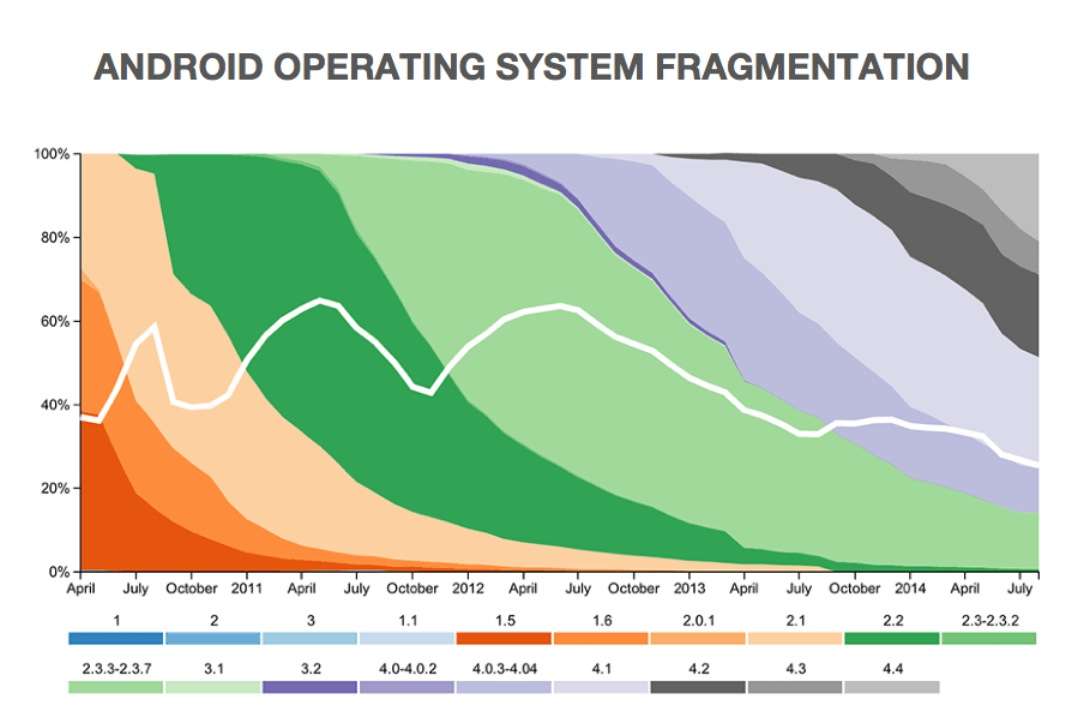 ANDROID OPERATING SYSTEM FRAGMENTATION

100%
80%
60%
40%
20%
0%

April July October 2011 April July October 2012 April July October 2013 April July October 2014 April July

1
2
3
1.1
1.5
1.6
2.0.1
2.1
2.2
2.3-2.3.2
2.3.3-2.3.7
3.1
3.2
4.0-4.0.2
4.0.3-4.04
4.1
4.2
4.3
4.4